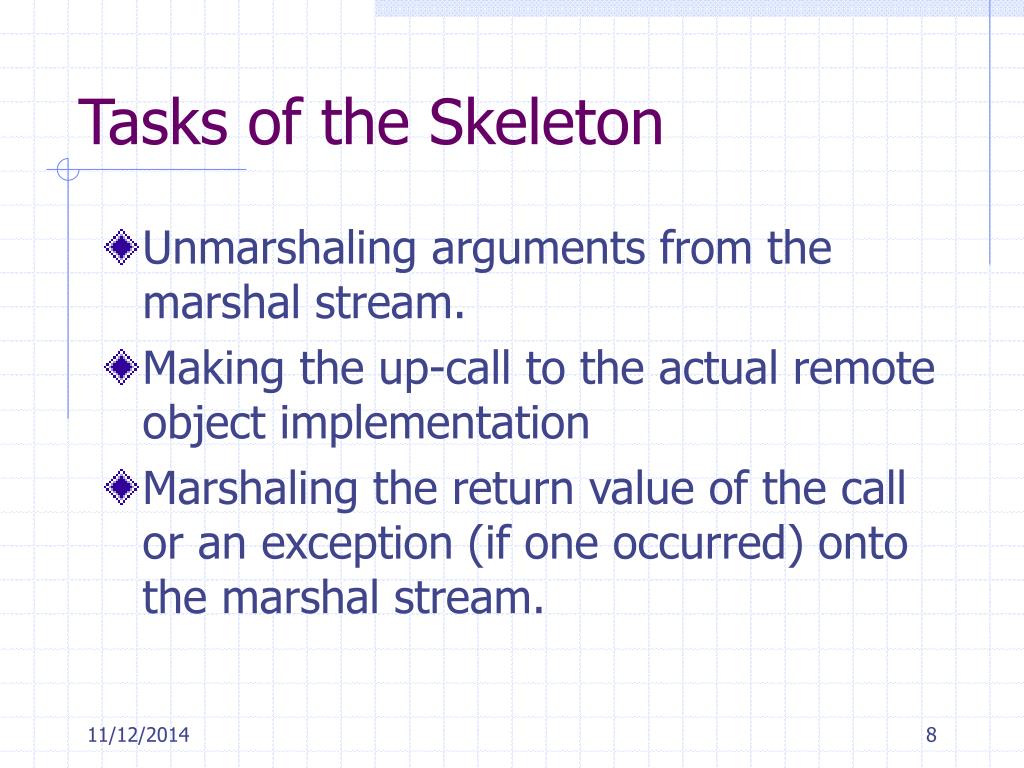 Tasks of the Skeleton

Unmarshaling arguments from the marshal stream.

Making the up-call to the actual remote object implementation

Marshaling the return value of the call or an exception (if one occurred) onto the marshal stream.

11/12/2014

8